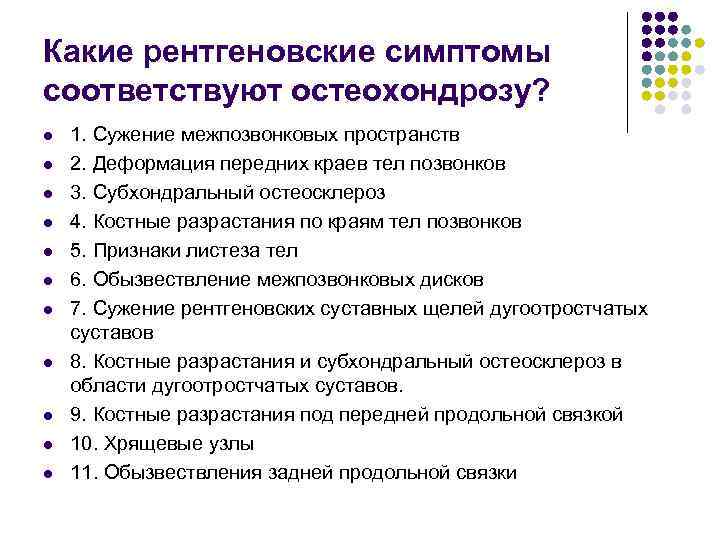 Какие рентгеновские симптомы соответствуют остеохондрозу?

- 1. Сужение межпозвонковых пространств
- 2. Деформация передних краев тел позвонков
- 3. Субхондральный остеосклероз
- 4. Костные разрастания по краям тел позвонков
- 5. Признаки листеза тел
- 6. Обызвествление межпозвонковых дисков
- 7. Сужение рентгеновских суставных щелей дугоотростчатых суставов
- 8. Костные разрастания и субхондральный остеосклероз в области дугоотростчатых суставов.
- 9. Костные разрастания под передней продольной связкой
- 10. Хрящевые узлы
- 11. Обызвествления задней продольной связки